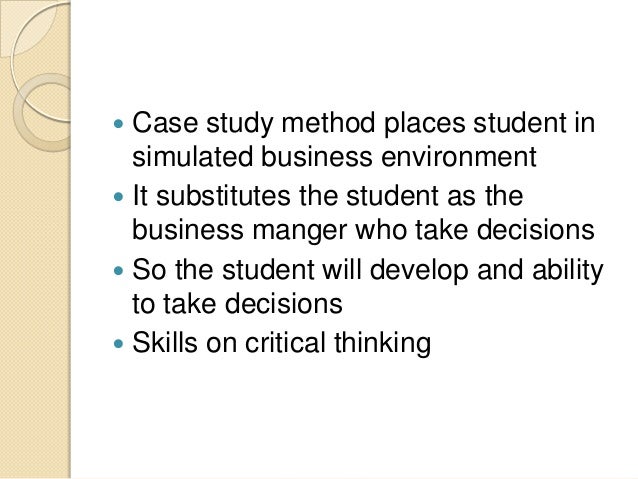 - Case study method places student in simulated business environment
- It substitutes the student as the business manger who take decisions
- So the student will develop and ability to take decisions
- Skills on critical thinking